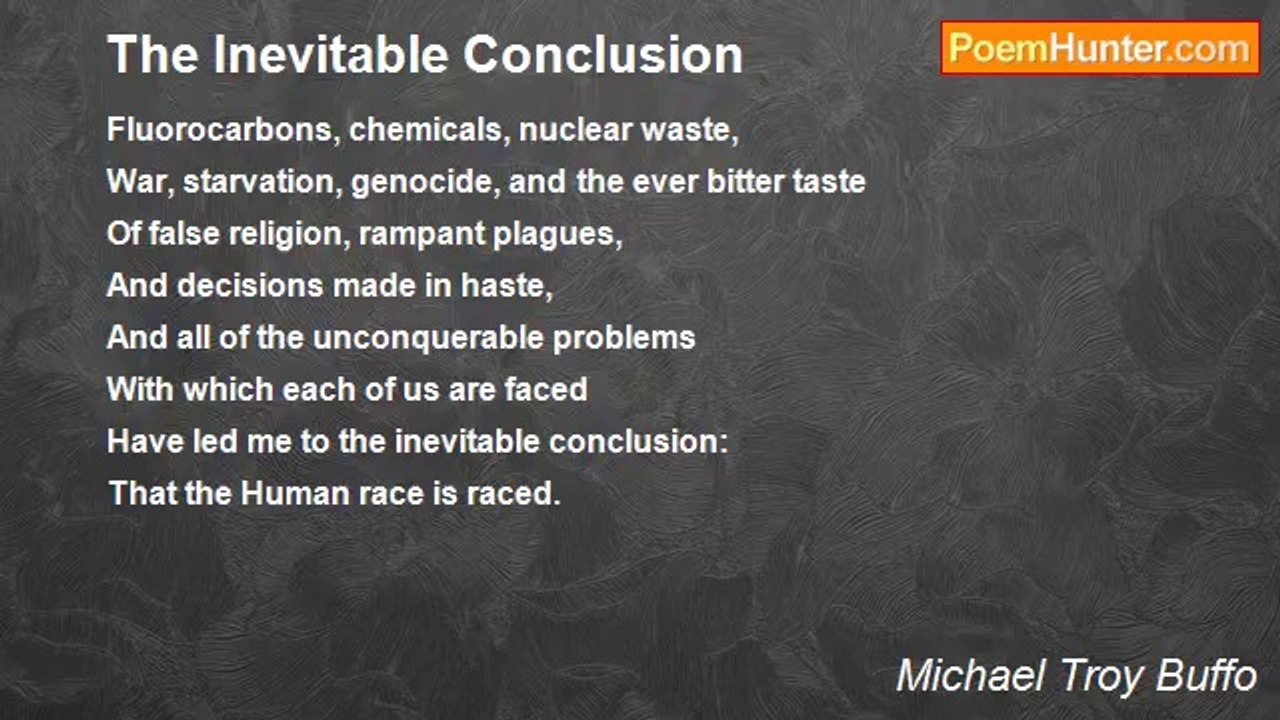 The Inevitable Conclusion

PoemHunter.com

Fluorocarbons, chemicals, nuclear waste,
War, starvation, genocide, and the ever bitter taste
Of false religion, rampant plagues,
And decisions made in haste,
And all of the unconquerable problems
With which each of us are faced
Have led me to the inevitable conclusion:
That the Human race is raced.

Michael Troy Buffo